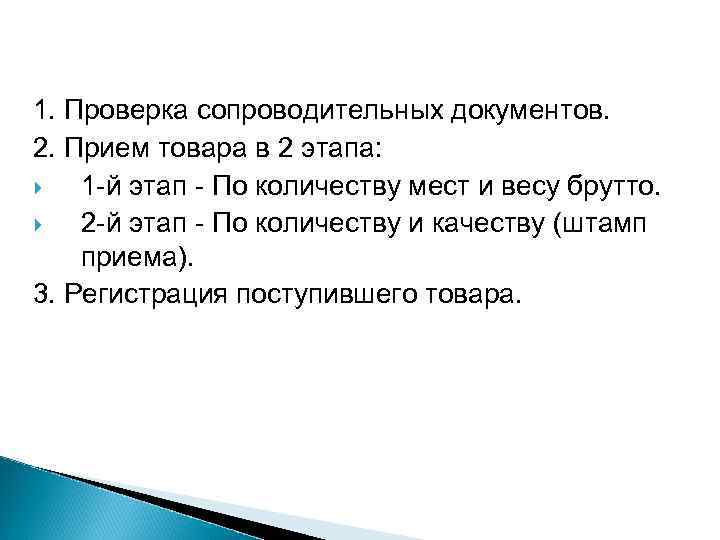 1. Проверка сопроводительных документов.
2. Прием товара в 2 этапа:
1-й этап - По количеству мест и весу брутто.
2-й этап - По количеству и качеству (штамп приема).
3. Регистрация поступившего товара.